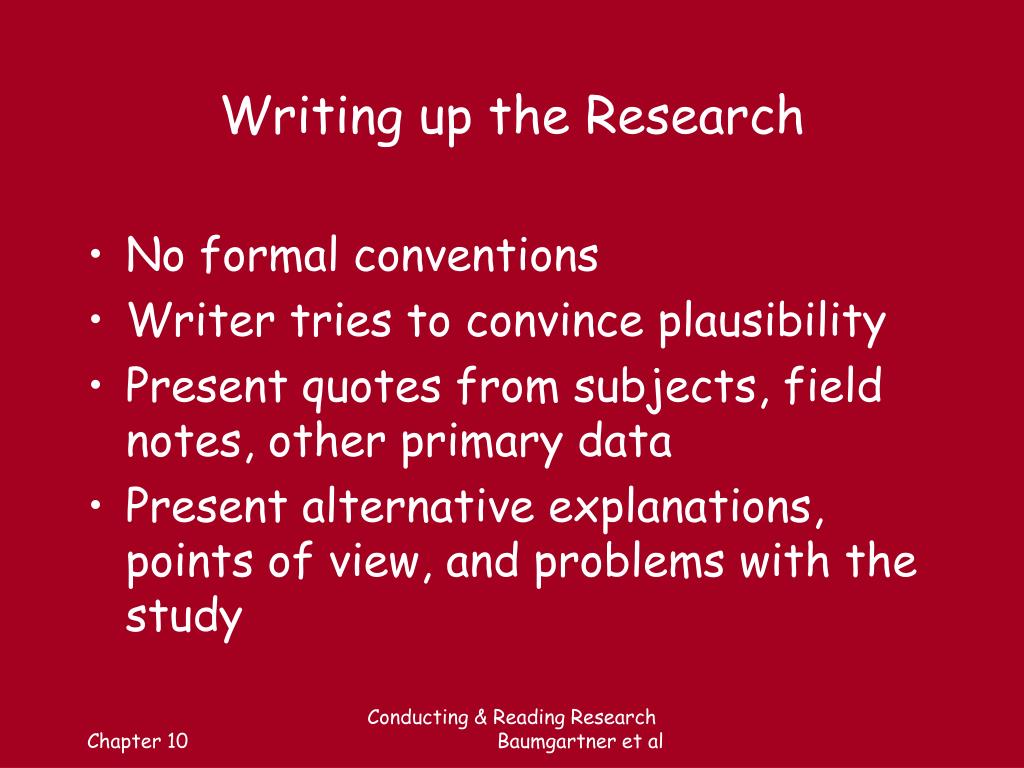 Writing up the Research

• No formal conventions
• Writer tries to convince plausibility
• Present quotes from subjects, field notes, other primary data
• Present alternative explanations, points of view, and problems with the study

Chapter 10

Conducting & Reading Research
Baumgartner et al